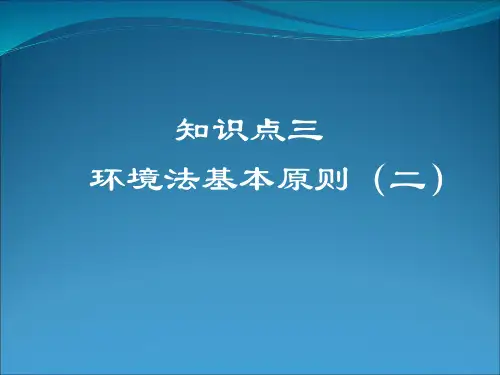 知识点三

环境法基本原则（二）